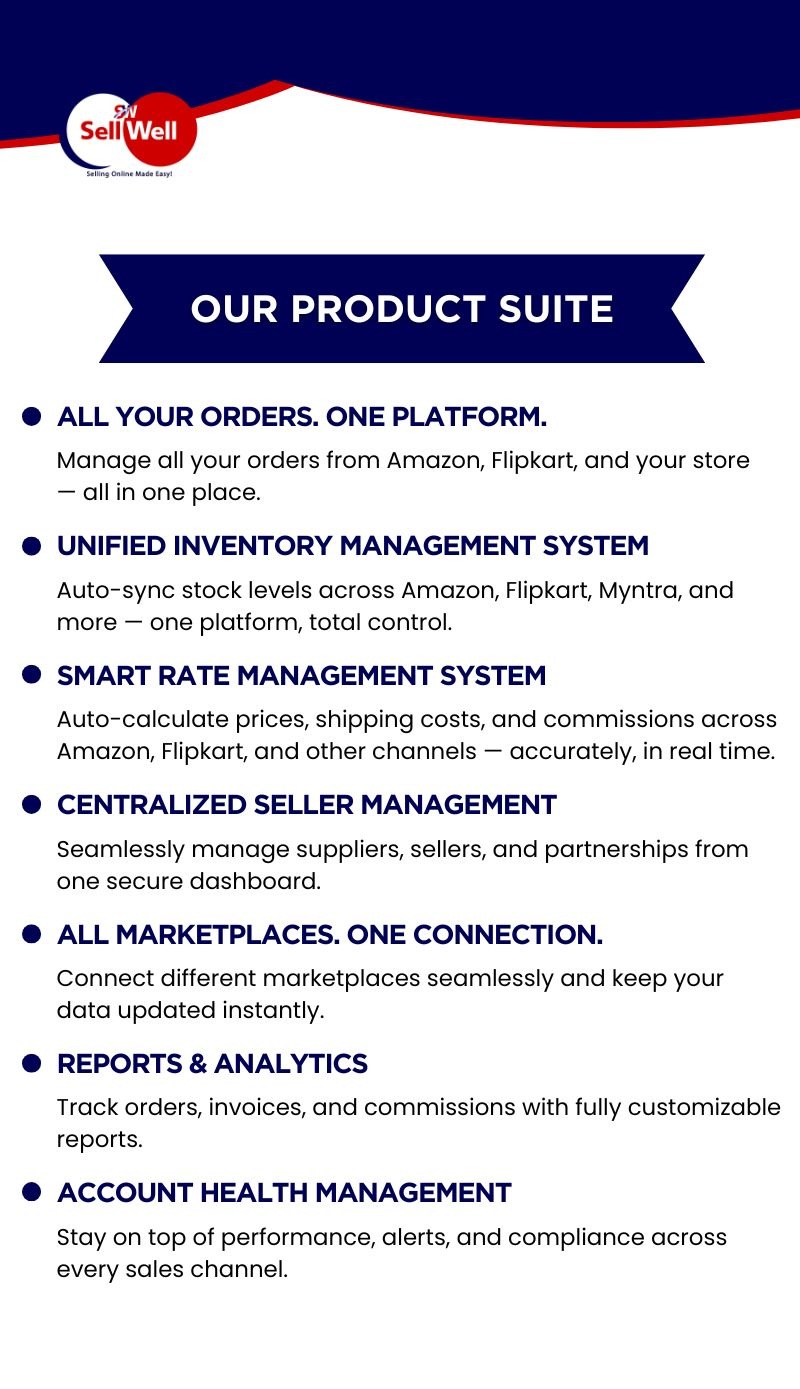 SW
SellWell
Selling Online Made Easy!

OUR PRODUCT SUITE

ALL YOUR ORDERS. ONE PLATFORM.

Manage all your orders from Amazon, Flipkart, and your store — all in one place.

UNIFIED INVENTORY MANAGEMENT SYSTEM

Auto-sync stock levels across Amazon, Flipkart, Myntra, and more — one platform, total control.

SMART RATE MANAGEMENT SYSTEM

Auto-calculate prices, shipping costs, and commissions across Amazon, Flipkart, and other channels — accurately, in real time.

CENTRALIZED SELLER MANAGEMENT

Seamlessly manage suppliers, sellers, and partnerships from one secure dashboard.

ALL MARKETPLACES. ONE CONNECTION.

Connect different marketplaces seamlessly and keep your data updated instantly.

REPORTS & ANALYTICS

Track orders, invoices, and commissions with fully customizable reports.

ACCOUNT HEALTH MANAGEMENT

Stay on top of performance, alerts, and compliance across every sales channel.